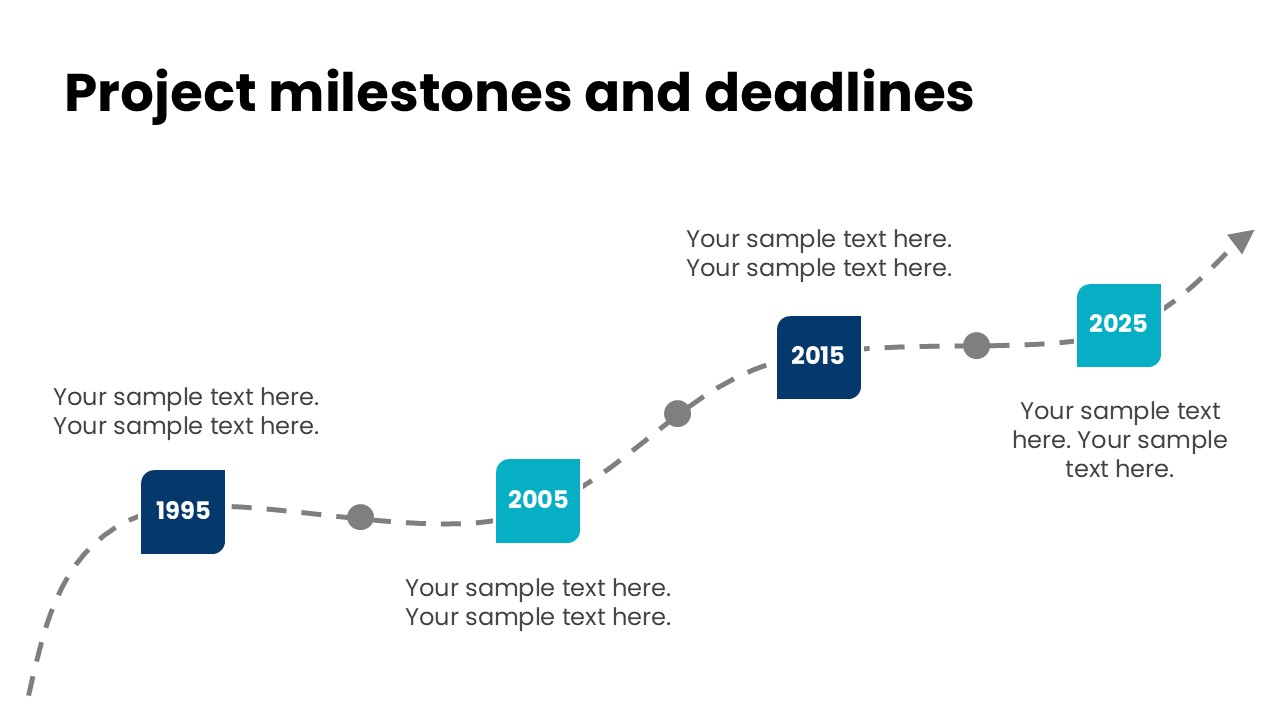 Project milestones and deadlines

Your sample text here.
Your sample text here.

1995

2005

Your sample text here.
Your sample text here.

Your sample text here.
Your sample text here.

2015

2025

Your sample text here. Your sample text here.